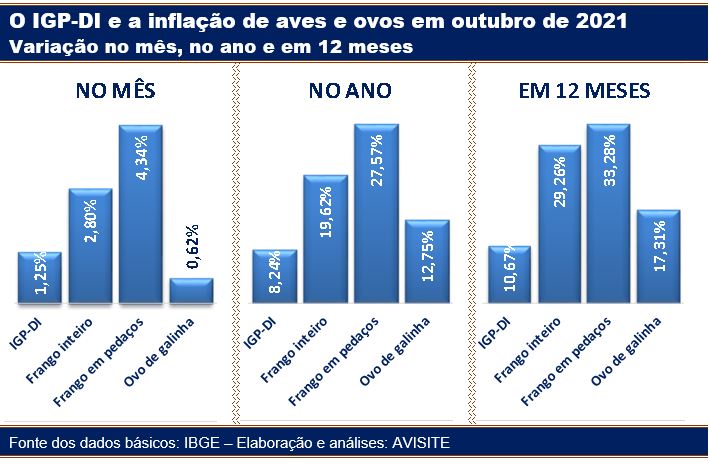 O IGP-DI e a inflação de aves e ovos em outubro de 2021
Variação no mês, no ano e em 12 meses

NO MÊS

1,25%
2,80%
4,34%
0,62%

IGP-DI
Frango inteiro
Frango em pedaços
Ovo de galinha

NO ANO

8,24%
19,62%
27,57%
12,75%

IGP-DI
Frango inteiro
Frango em pedaços
Ovo de galinha

EM 12 MESES

10,67%
29,26%
33,28%
17,31%

IGP-DI
Frango inteiro
Frango em pedaços
Ovo de galinha

Fonte dos dados básicos: IBGE – Elaboração e análises: AVISITE